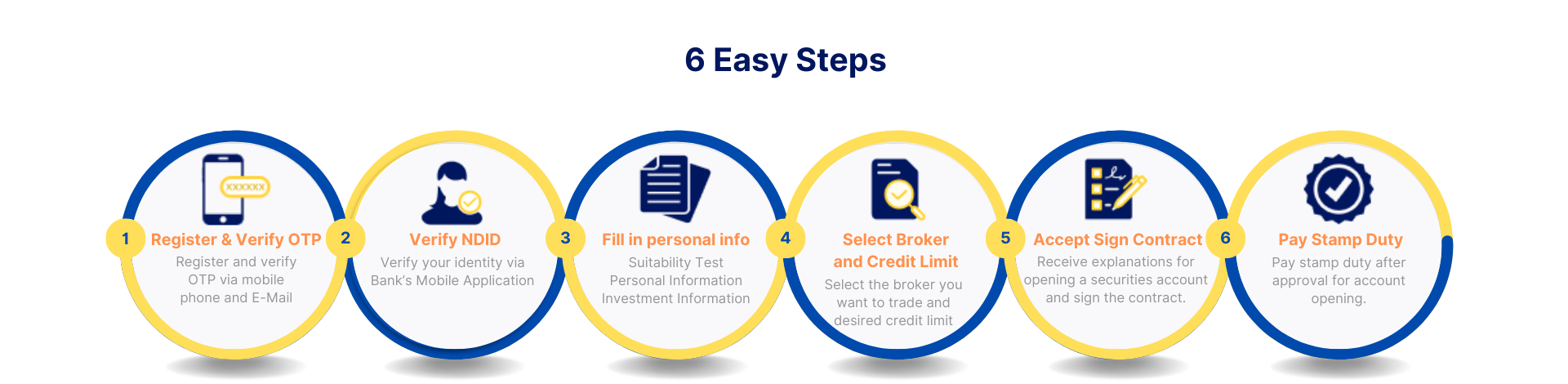 6 Easy Steps

XXXXXX

1 Register & Verify OTP
Register and verify OTP via mobile phone and E-Mail

2 Verify NDID
Verify your identity via Bank's Mobile Application

3 Fill in personal info
Suitability Test
Personal Information
Investment Information

4 Select Broker and Credit Limit
Select the broker you want to trade and desired credit limit

5 Accept Sign Contract
Receive explanations for opening a securities account and sign the contract.

6 Pay Stamp Duty
Pay stamp duty after approval for account opening.